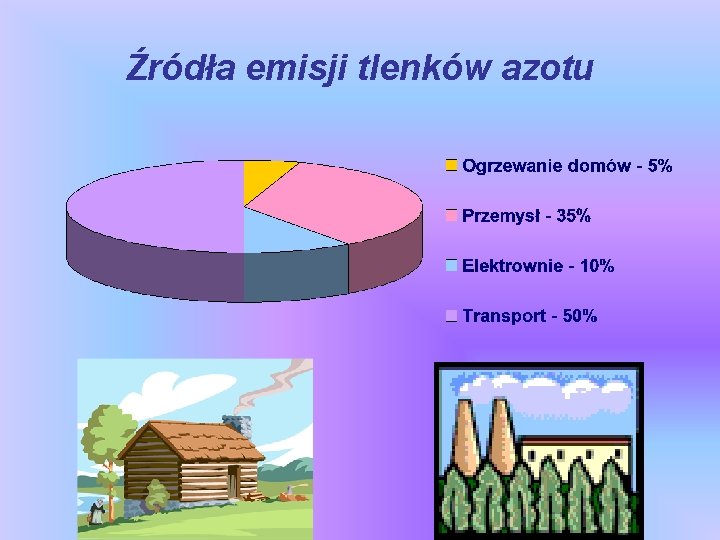 Źródła emisji tlenków azotu

Ogrzewanie domów - 5%

Przemysł - 35%

Elektrownie - 10%

Transport - 50%